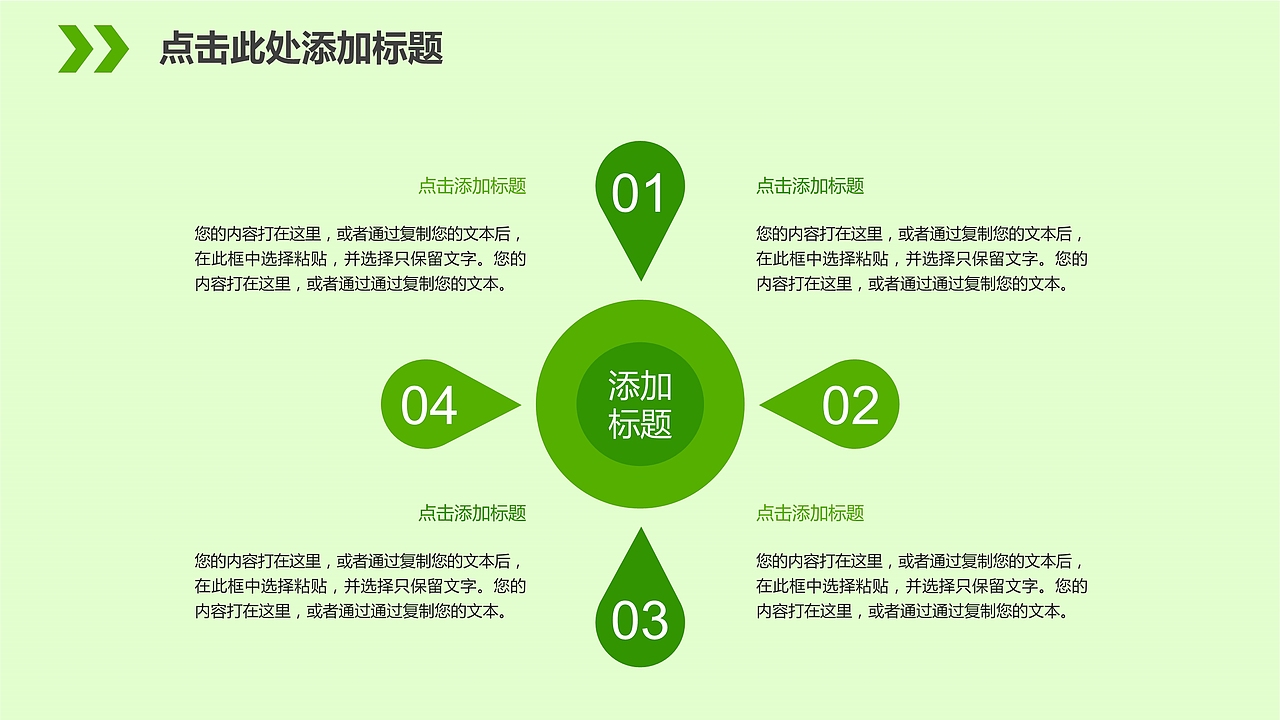 点击此处添加标题

点击添加标题

您的内容打在这里，或者通过复制您的文本后，在此框中选择粘贴，并选择只保留文字。您的内容打在这里，或者通过通过复制您的文本。

01

点击添加标题

您的内容打在这里，或者通过复制您的文本后，在此框中选择粘贴，并选择只保留文字。您的内容打在这里，或者通过通过复制您的文本。

04

添加标题

02

点击添加标题

您的内容打在这里，或者通过复制您的文本后，在此框中选择粘贴，并选择只保留文字。您的内容打在这里，或者通过通过复制您的文本。

03

点击添加标题

您的内容打在这里，或者通过复制您的文本后，在此框中选择粘贴，并选择只保留文字。您的内容打在这里，或者通过通过复制您的文本。